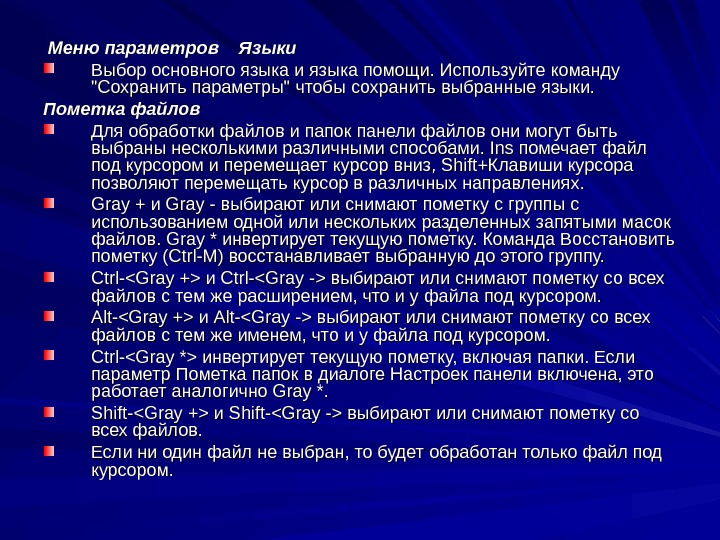 Меню параметров Языки

Выбор основного языка и языка помощи. Используйте команду "Сохранить параметры" чтобы сохранить выбранные языки.

Пометка файлов

Для обработки файлов и папок панели файлов они могут быть выбраны несколькими различными способами. Ins помечает файл под курсором и перемещает курсор вниз, Shift+Клавиши курсора позволяют перемещать курсор в различных направлениях.

Gray + и Gray - выбирают или снимают пометку с группы с использованием одной или нескольких разделенных запятыми масок файлов. Gray * инвертирует текущую пометку. Команда Восстановить пометку (Ctrl-M) восстанавливает выбранную до этого группу.

Ctrl-<Gray +> и Ctrl-<Gray -> выбирают или снимают пометку со всех файлов с тем же расширением, что и у файла под курсором.

Alt-<Gray +> и Alt-<Gray -> выбирают или снимают пометку со всех файлов с тем же именем, что и у файла под курсором.

Ctrl-<Gray *> инвертирует текущую пометку, включая папки. Если параметр Пометка папок в диалоге Настроек панели включена, это работает аналогично Gray *.

Shift-<Gray +> и Shift-<Gray -> выбирают или снимают пометку со всех файлов.

Если ни один файл не выбран, то будет обработан только файл под курсором.